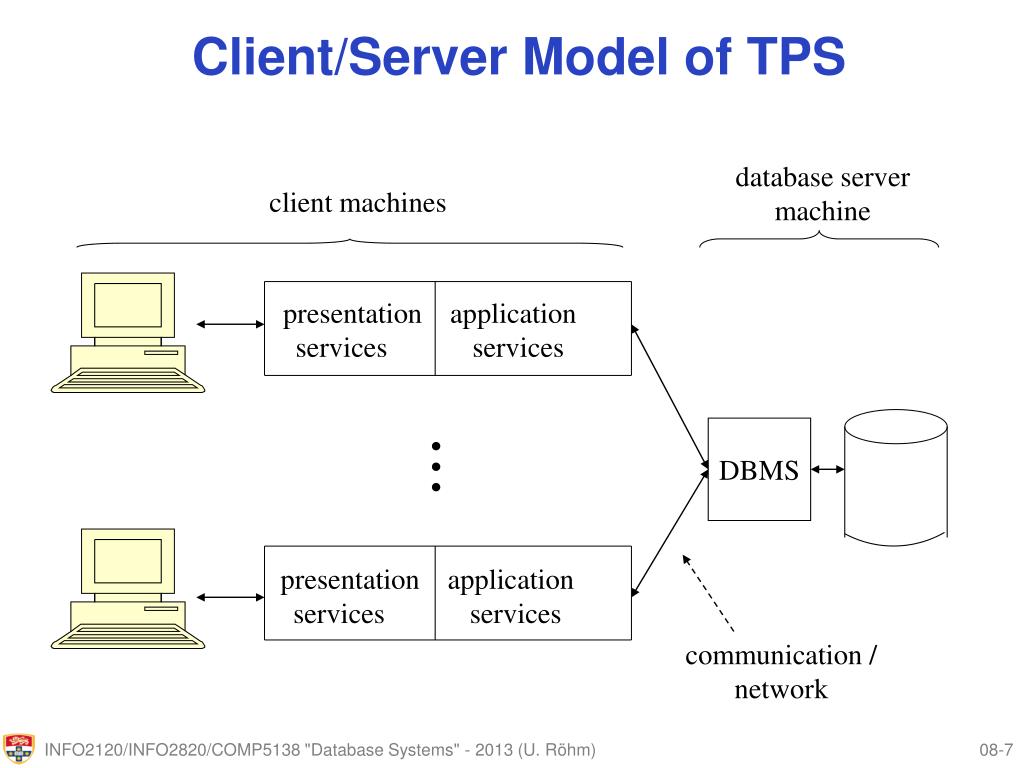 Client/Server Model of TPS

client machines

database server machine

presentation services

application services

DBMS

presentation services

application services

communication / network

INFO2120/INFO2820/COMP5138 "Database Systems" - 2013 (U. Röhm)

08-7